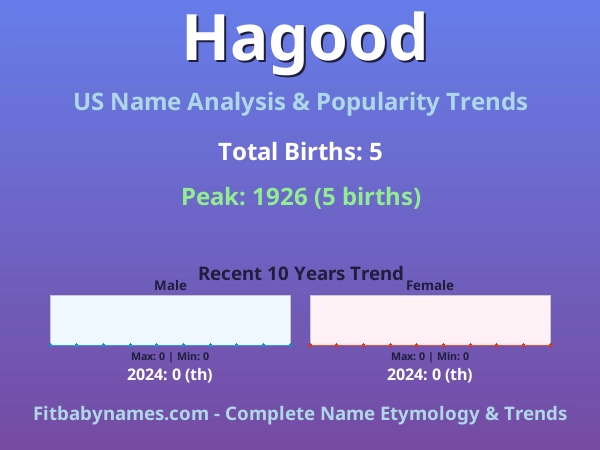 Hagood

US Name Analysis & Popularity Trends

Total Births: 5

Peak: 1926 (5 births)

Recent 10 Years Trend

Male

Max: 0 | Min: 0

2024: 0 (th)

Female

Max: 0 | Min: 0

2024: 0 (th)

Fitbabynames.com - Complete Name Etymology & Trends